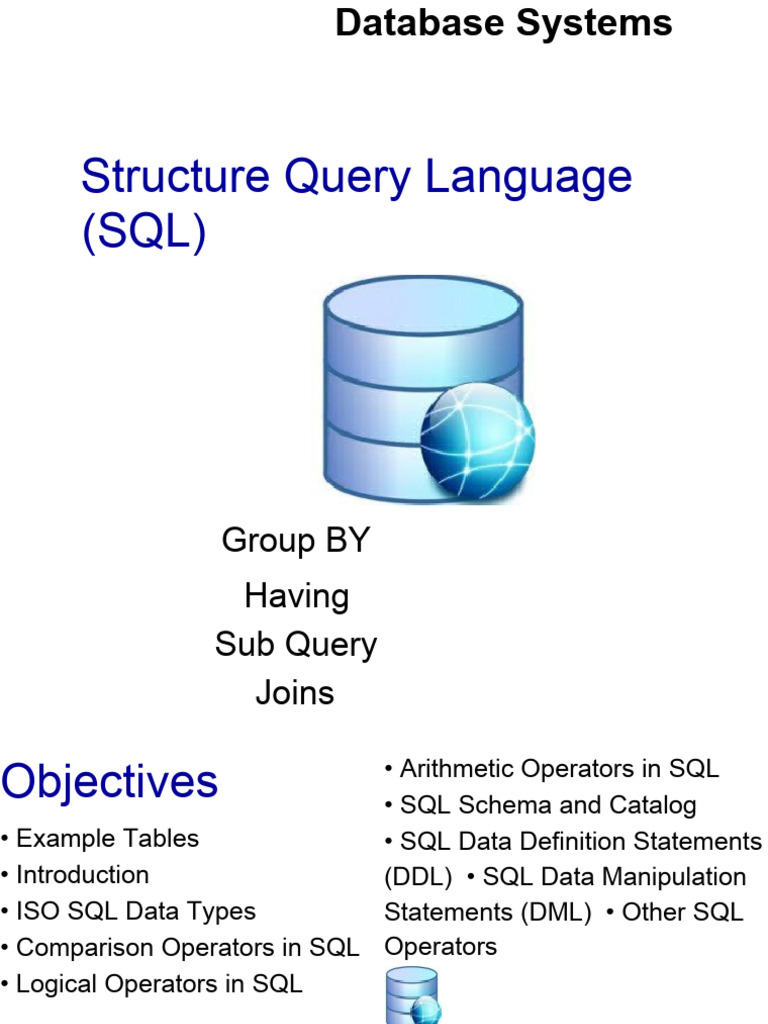 Database Systems

Structure Query Language (SQL)

Group BY
Having
Sub Query
Joins

Objectives

• Example Tables
• Introduction
• ISO SQL Data Types
• Comparison Operators in SQL
• Logical Operators in SQL

• Arithmetic Operators in SQL
• SQL Schema and Catalog
• SQL Data Definition Statements (DDL) • SQL Data Manipulation Statements (DML) • Other SQL Operators